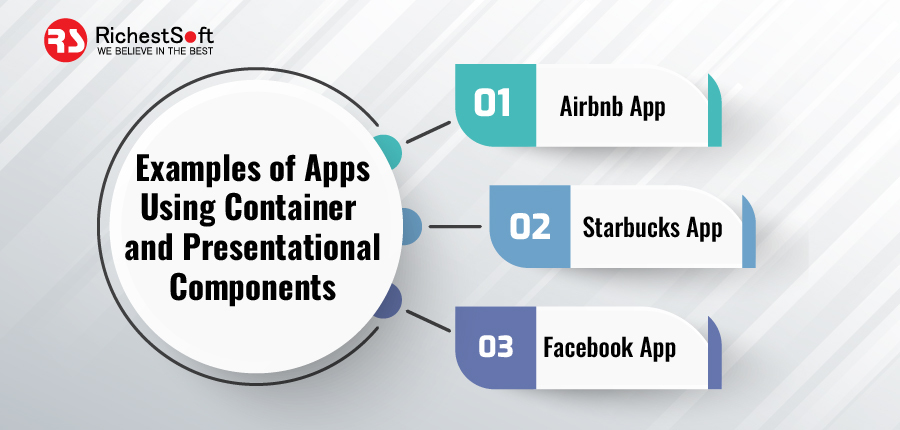 RS RichestSoft
WE BELIEVE IN THE BEST

Examples of Apps Using Container and Presentational Components

01 Airbnb App

02 Starbucks App

03 Facebook App